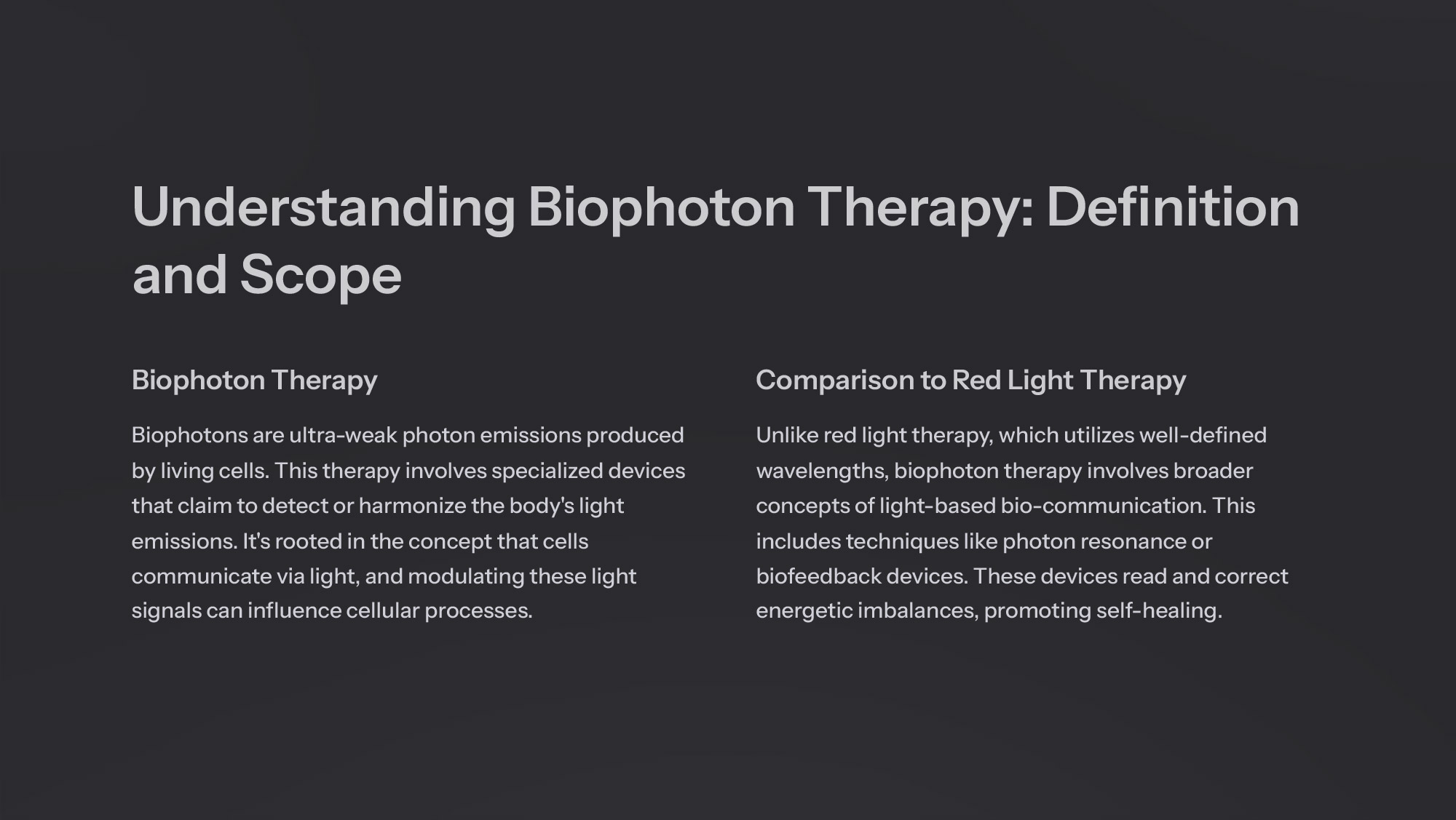 Understanding Biophoton Therapy: Definition and Scope

Biophoton Therapy

Biophotons are ultra-weak photon emissions produced by living cells. This therapy involves specialized devices that claim to detect or harmonize the body's light emissions. It's rooted in the concept that cells communicate via light, and modulating these light signals can influence cellular processes.

Comparison to Red Light Therapy

Unlike red light therapy, which utilizes well-defined wavelengths, biophoton therapy involves broader concepts of light-based bio-communication. This includes techniques like photon resonance or biofeedback devices. These devices read and correct energetic imbalances, promoting self-healing.